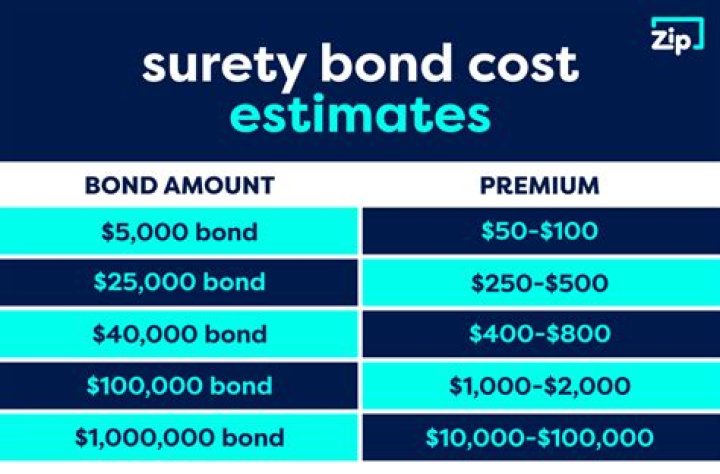 Zip

surety bond cost estimates

| BOND AMOUNT | PREMIUM |
|---|---|
| \$5,000 bond | \$50-\$100 |
| \$25,000 bond | \$250-\$500 |
| \$40,000 bond | \$400-\$800 |
| \$100,000 bond | \$1,000-\$2,000 |
| \$1,000,000 bond | \$10,000-\$100,000 |